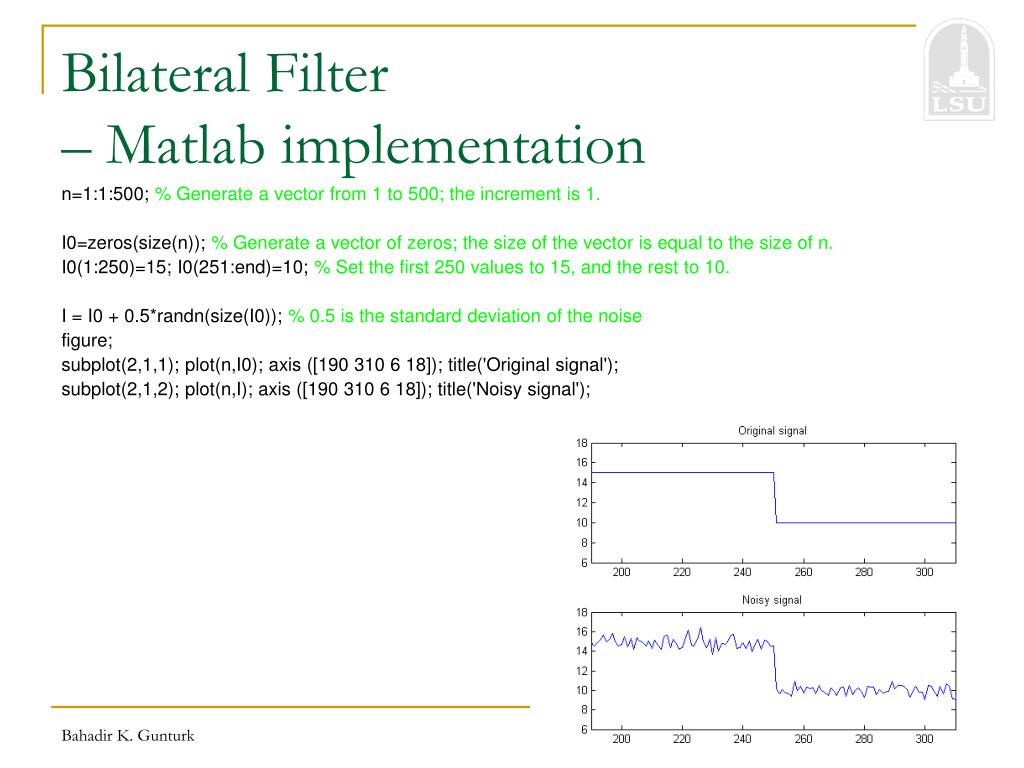 LSU

Bilateral Filter
– Matlab implementation

n=1:1:500; % Generate a vector from 1 to 500; the increment is 1.

I0=zeros(size(n)); % Generate a vector of zeros; the size of the vector is equal to the size of n.
I0(1:250)=15; I0(251:end)=10; % Set the first 250 values to 15, and the rest to 10.

I = I0 + 0.5*randn(size(I0)); % 0.5 is the standard deviation of the noise
figure;
subplot(2,1,1); plot(n,I0); axis ([190 310 6 18]); title('Original signal');
subplot(2,1,2); plot(n,I); axis ([190 310 6 18]); title('Noisy signal');

Original signal
18
16
14
12
10
8
6
200 220 240 260 280 300

Noisy signal
18
16
14
12
10
8
6
200 220 240 260 280 300

Bahadir K. Gunturk